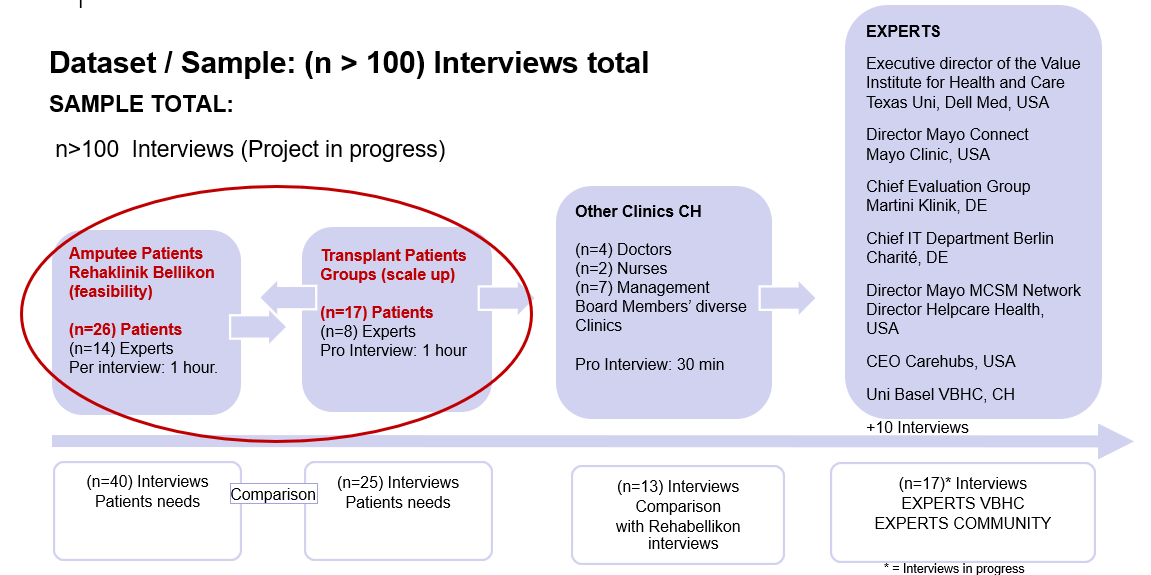 Dataset / Sample: (n > 100) Interviews total

SAMPLE TOTAL:

n>100 Interviews (Project in progress)

Amputee Patients
Rehaklinik Bellikon
(feasibility)

(n=26) Patients
(n=14) Experts
Per interview: 1 hour.

Transplant Patients
Groups (scale up)

(n=17) Patients
(n=8) Experts
Pro Interview: 1 hour

Other Clinics CH

(n=4) Doctors
(n=2) Nurses
(n=7) Management Board Members' diverse Clinics

Pro Interview: 30 min

EXPERTS

Executive director of the Value Institute for Health and Care Texas Uni, Dell Med, USA

Director Mayo Connect
Mayo Clinic, USA

Chief Evaluation Group
Martini Klinik, DE

Chief IT Department Berlin
Charité, DE

Director Mayo MCSM Network
Director Helpcare Health, USA

CEO Carehubs, USA

Uni Basel VBHC, CH

+10 Interviews

(n=40) Interviews
Patients needs

Comparison

(n=25) Interviews
Patients needs

(n=13) Interviews
Comparison
with Rehabellikon
interviews

(n=17)* Interviews
EXPERTS VBHC
EXPERTS COMMUNITY

* = Interviews in progress